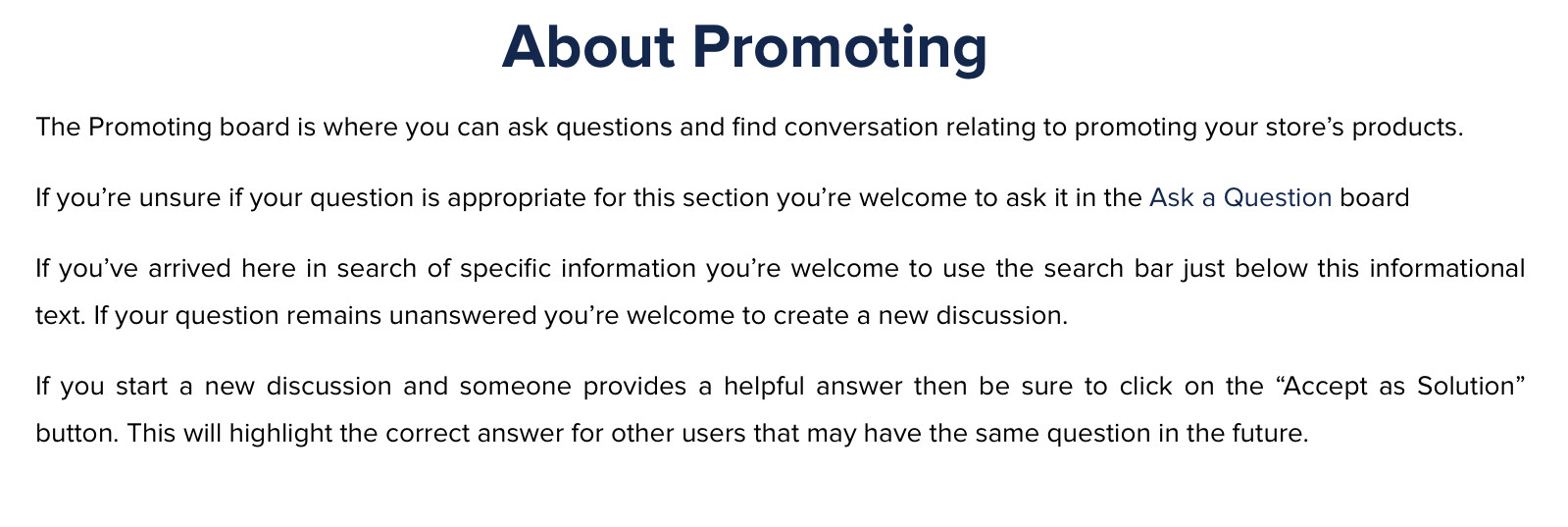 About Promoting

The Promoting board is where you can ask questions and find conversation relating to promoting your store’s products.

If you’re unsure if your question is appropriate for this section you’re welcome to ask it in the Ask a Question board

If you’ve arrived here in search of specific information you’re welcome to use the search bar just below this informational text. If your question remains unanswered you’re welcome to create a new discussion.

If you start a new discussion and someone provides a helpful answer then be sure to click on the “Accept as Solution” button. This will highlight the correct answer for other users that may have the same question in the future.